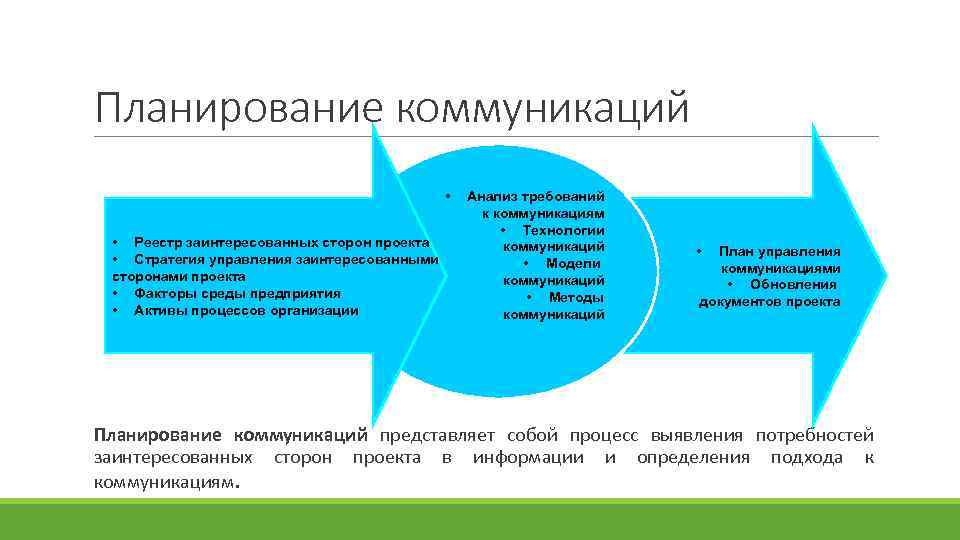 Планирование коммуникаций

• Реестр заинтересованных сторон проекта
• Стратегия управления заинтересованными сторонами проекта
• Факторы среды предприятия
• Активы процессов организации

• Анализ требований к коммуникациям
• Технологии коммуникаций
• Модели коммуникаций
• Методы коммуникаций

• План управления коммуникациями
• Обновления документов проекта

Планирование коммуникаций представляет собой процесс выявления потребностей заинтересованных сторон проекта в информации и определения подхода к коммуникациям.